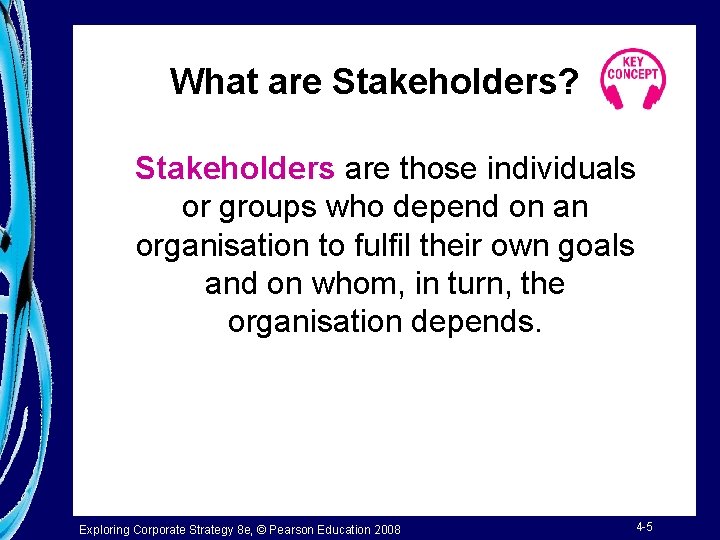 What are Stakeholders?

KEY CONCEPT

Stakeholders are those individuals or groups who depend on an organisation to fulfil their own goals and on whom, in turn, the organisation depends.

Exploring Corporate Strategy 8e, © Pearson Education 2008

4-5